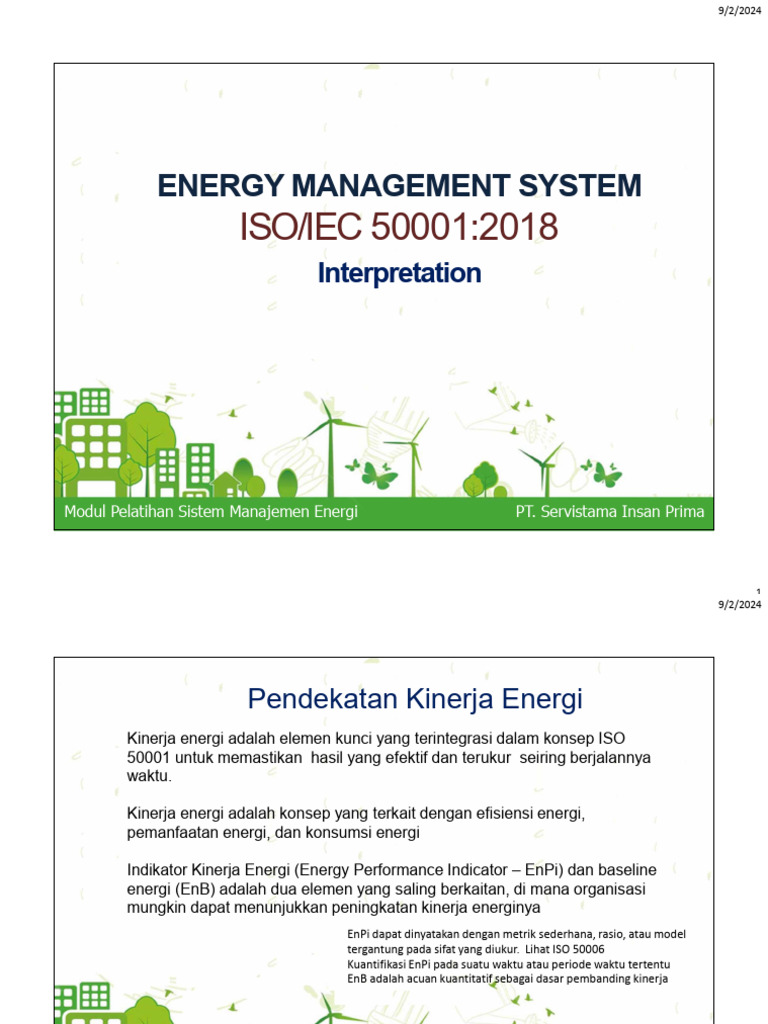 9/2/2024

ENERGY MANAGEMENT SYSTEM

ISO/IEC 50001:2018

Interpretation

Modul Pelatihan Sistem Manajemen Energi

PT. Servistama Insan Prima

1

9/2/2024

Pendekatan Kinerja Energi

Kinerja energi adalah elemen kunci yang terintegrasi dalam konsep ISO 50001 untuk memastikan hasil yang efektif dan terukur seiring berjalannya waktu.

Kinerja energi adalah konsep yang terkait dengan efisiensi energi, pemanfaatan energi, dan konsumsi energi

Indikator Kinerja Energi (Energy Performance Indicator – EnPi) dan baseline energi (EnB) adalah dua elemen yang saling berkaitan, di mana organisasi mungkin dapat menunjukkan peningkatan kinerja energinya

EnPi dapat dinyatakan dengan metrik sederhana, rasio, atau model tergantung pada sifat yang diukur. Lihat ISO 50006
Kuantifikasi EnPi pada suatu waktu atau periode waktu tertentu
EnB adalah acuan kuantitatif sebagai dasar pembanding kinerja